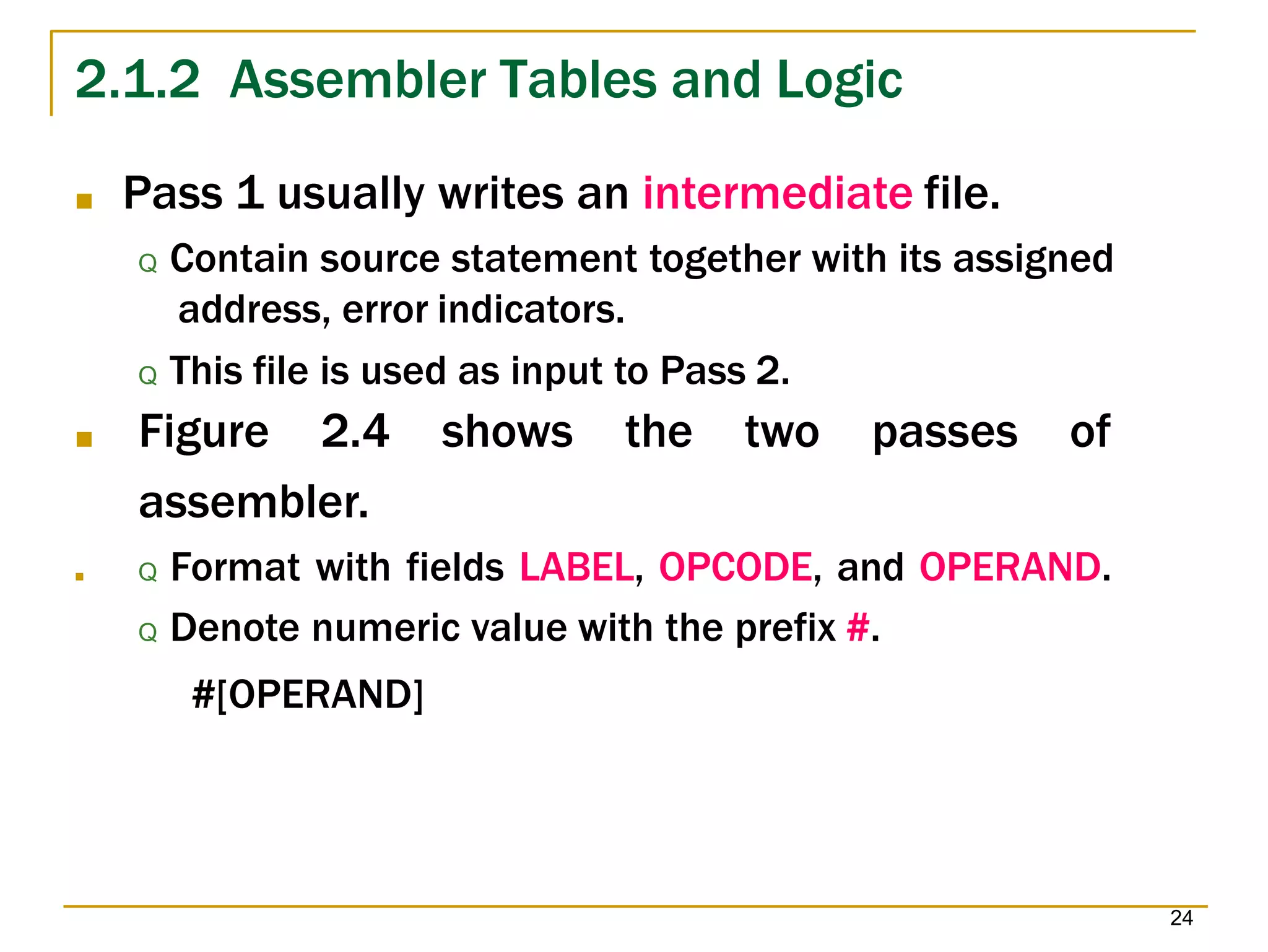 2.1.2 Assembler Tables and Logic

Pass 1 usually writes an intermediate file.

Q Contain source statement together with its assigned address, error indicators.

Q This file is used as input to Pass 2.

Figure 2.4 shows the two passes of assembler.

Q Format with fields LABEL, OPCODE, and OPERAND.

Q Denote numeric value with the prefix #.

#[OPERAND]

24